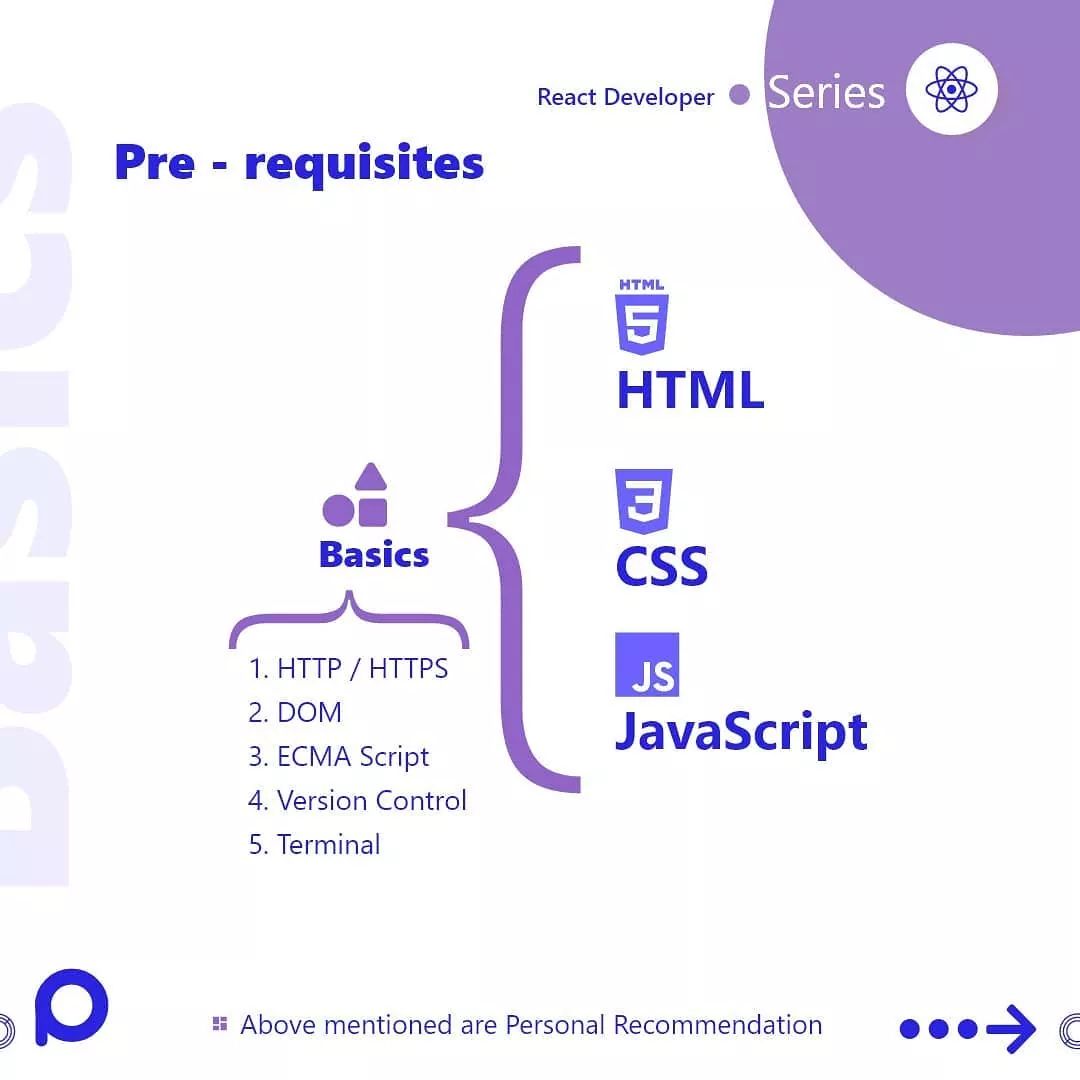 Basics

React Developer Series

Pre - requisites

Basics

1. HTTP / HTTPS
2. DOM
3. ECMA Script
4. Version Control
5. Terminal

HTML
5
HTML

3
CSS

JS
JavaScript

Above mentioned are Personal Recommendation